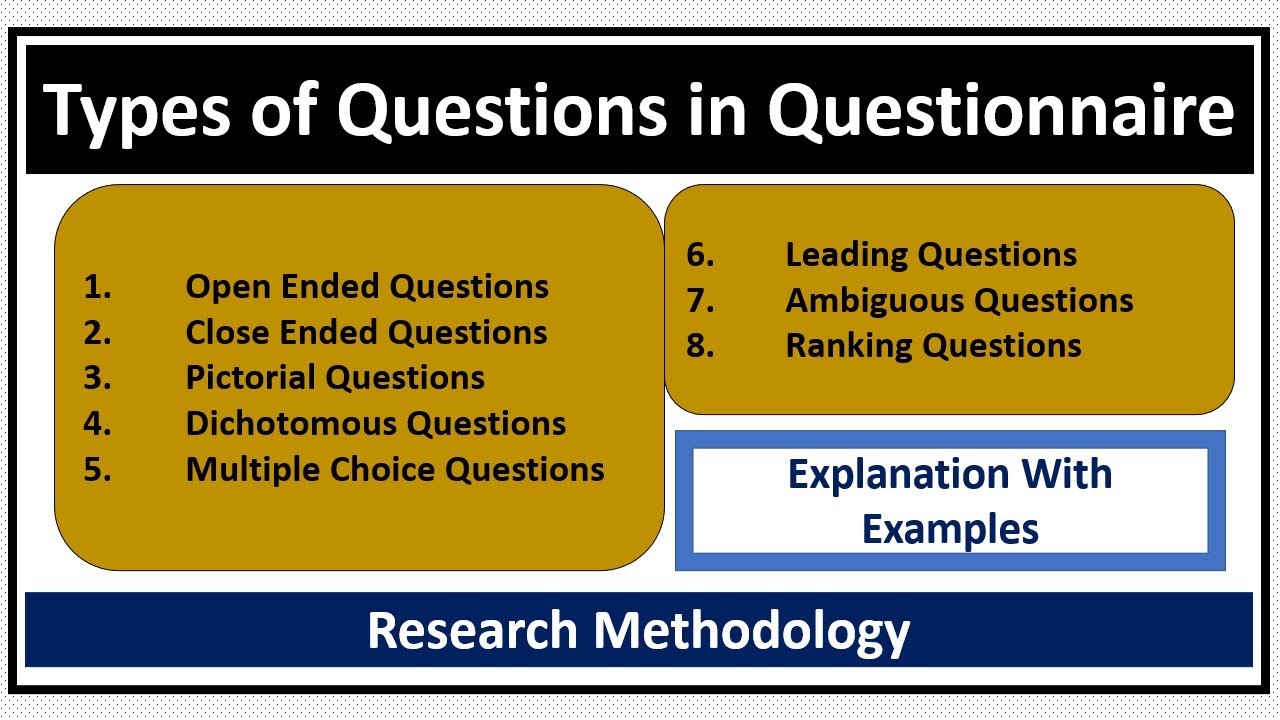 Types of Questions in Questionnaire

1. Open Ended Questions
2. Close Ended Questions
3. Pictorial Questions
4. Dichotomous Questions
5. Multiple Choice Questions

6. Leading Questions
7. Ambiguous Questions
8. Ranking Questions

Explanation With Examples

Research Methodology